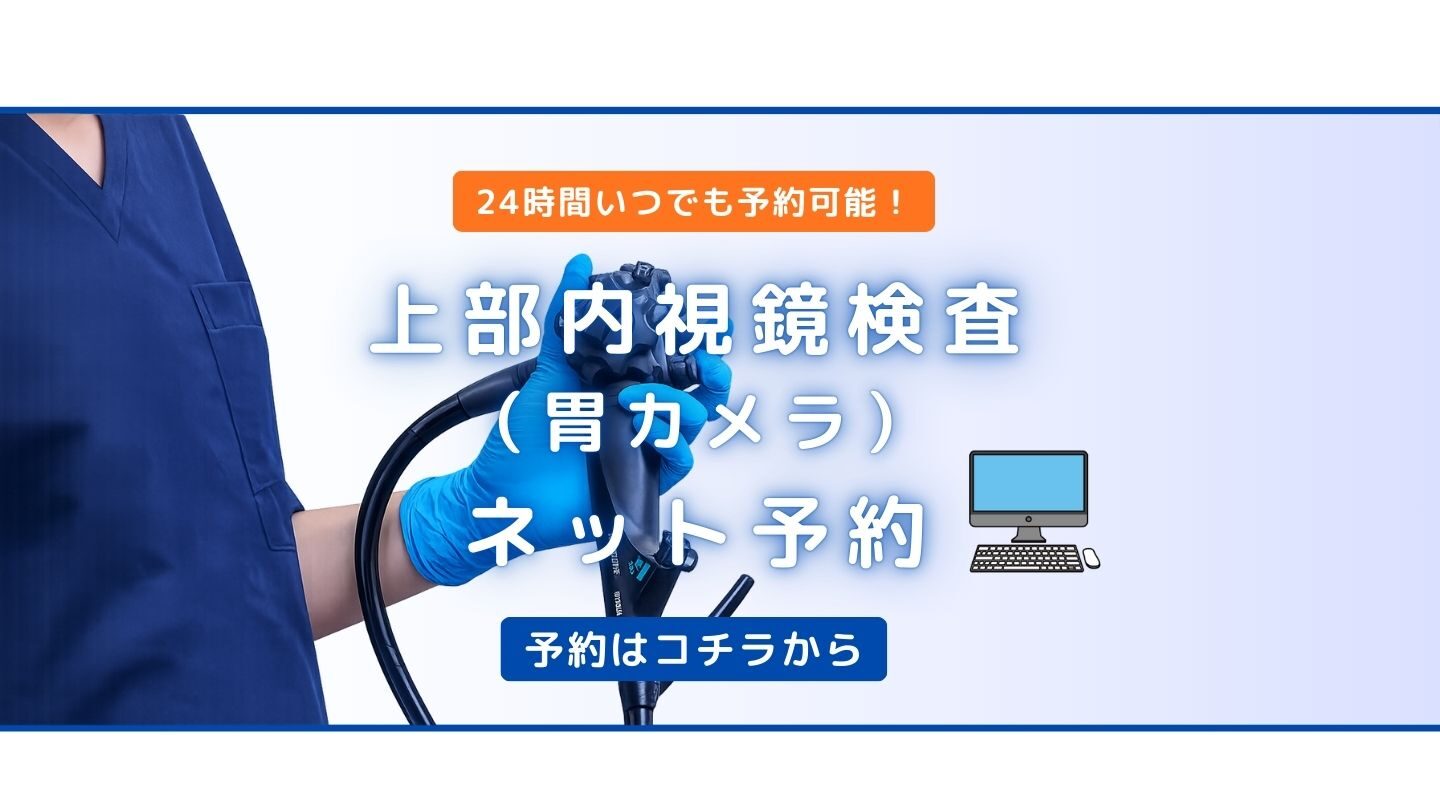 24時間いつでも予約可能！

上部内視鏡検査
（胃カメラ）
ネット予約

予約はコチラから